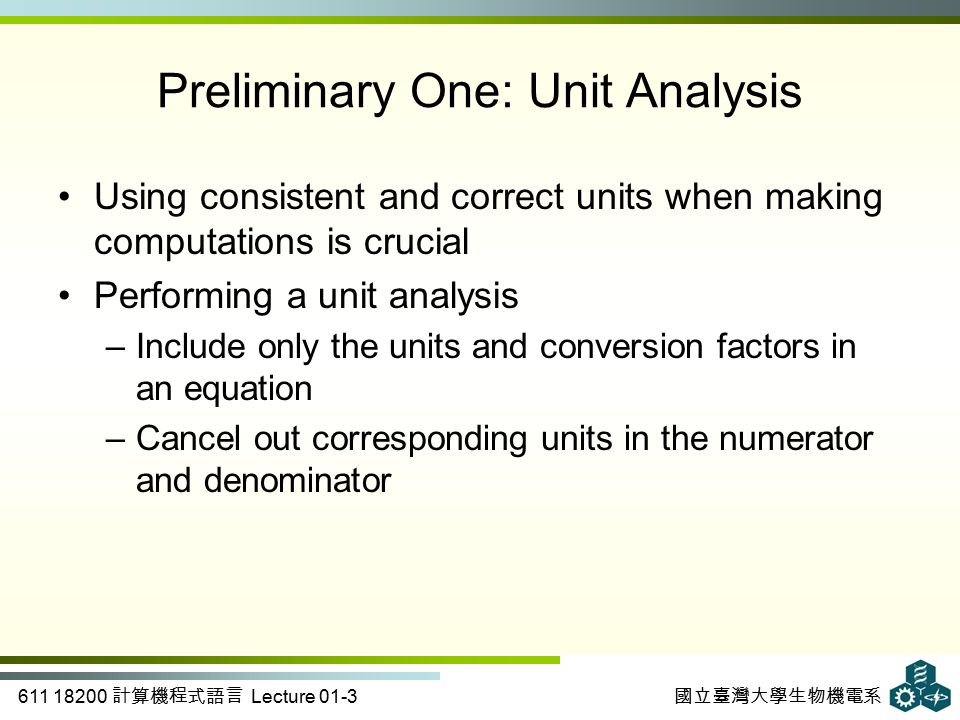 Preliminary One: Unit Analysis

• Using consistent and correct units when making computations is crucial

• Performing a unit analysis

– Include only the units and conversion factors in an equation

– Cancel out corresponding units in the numerator and denominator

611 18200 計算機程式語言 Lecture 01-3

國立臺灣大學生物機電系